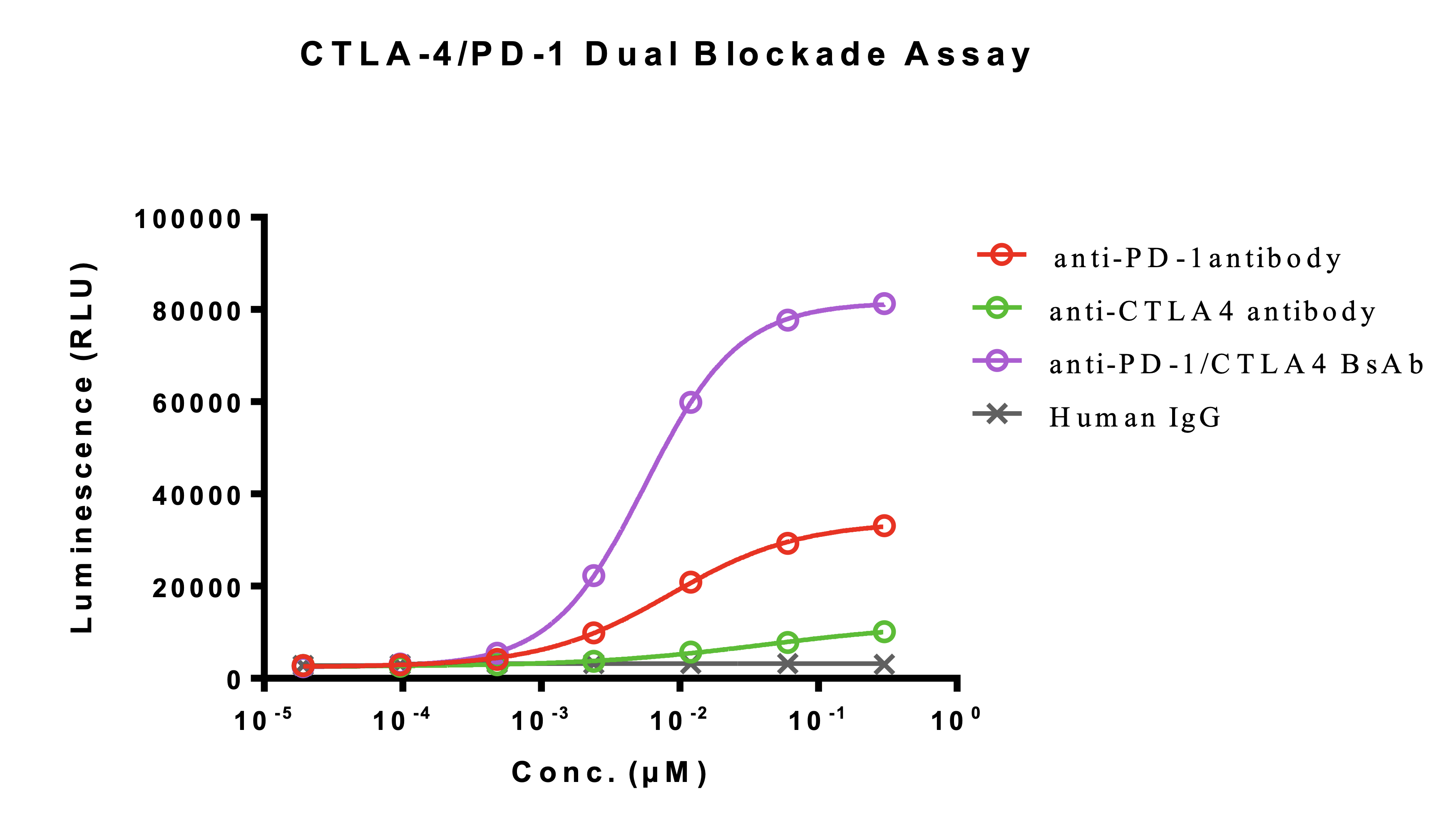 CTLA-4/PD-1 Dual Blockade Assay

Luminescence (RLU)

100000
80000
60000
40000
20000
0

$10^{-5}$ $10^{-4}$ $10^{-3}$ $10^{-2}$ $10^{-1}$ $10^{0}$

Conc. (μM)

anti-PD-1antibody
anti-CTLA4 antibody
anti-PD-1/CTLA4 BsAb
Human IgG